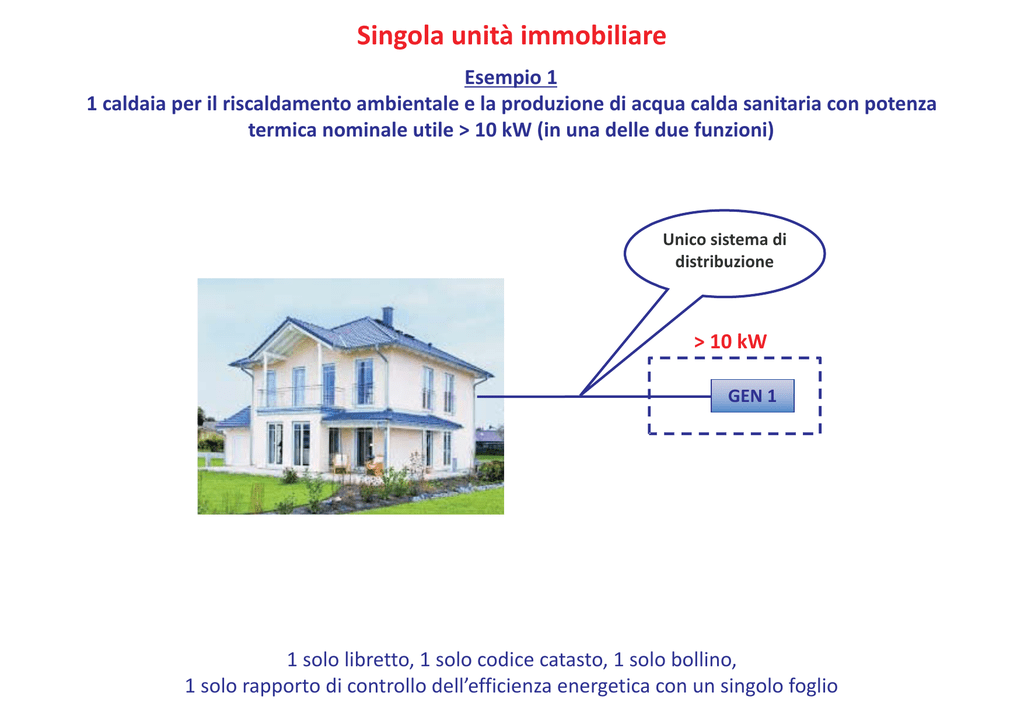 Singola unità immobiliare

Esempio 1

1 caldaia per il riscaldamento ambientale e la produzione di acqua calda sanitaria con potenza termica nominale utile > 10 kW (in una delle due funzioni)

Unico sistema di distribuzione

> 10 kW

GEN 1

1 solo libretto, 1 solo codice catasto, 1 solo bollino,
1 solo rapporto di controllo dell'efficienza energetica con un singolo foglio